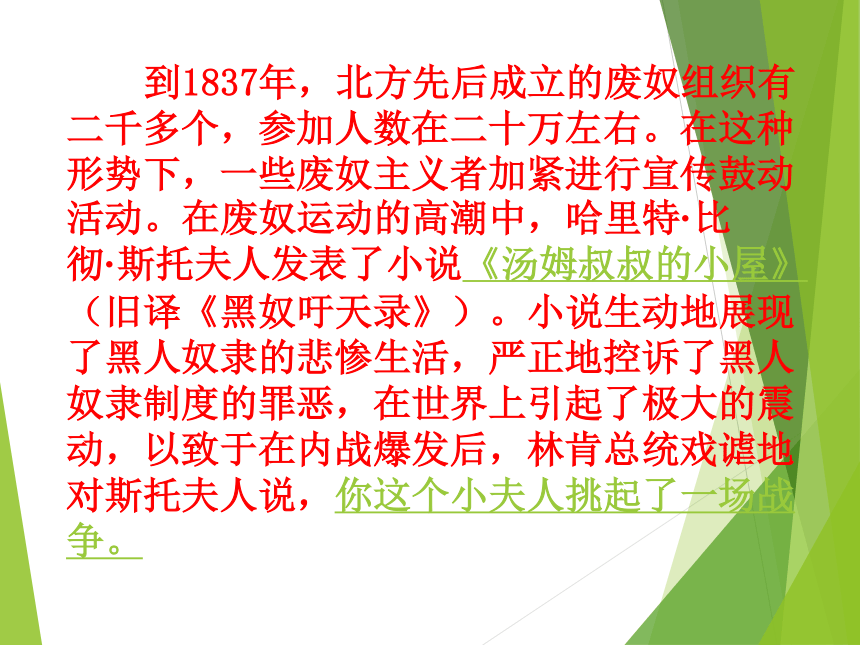 到1837年，北方先后成立的废奴组织有二千多个，参加人数在二十万左右。在这种形势下，一些废奴主义者加紧进行宣传鼓动活动。在废奴运动的高潮中，哈里特·比彻·斯托夫人发表了小说《汤姆叔叔的小屋》（旧译《黑奴吁天录》）。小说生动地展现了黑人奴隶的悲惨生活，严正地控诉了黑人奴隶制度的罪恶，在世界上引起了极大的震动，以致于在内战爆发后，林肯总统戏谑地对斯托夫人说，你这个小夫人挑起了一场战争。